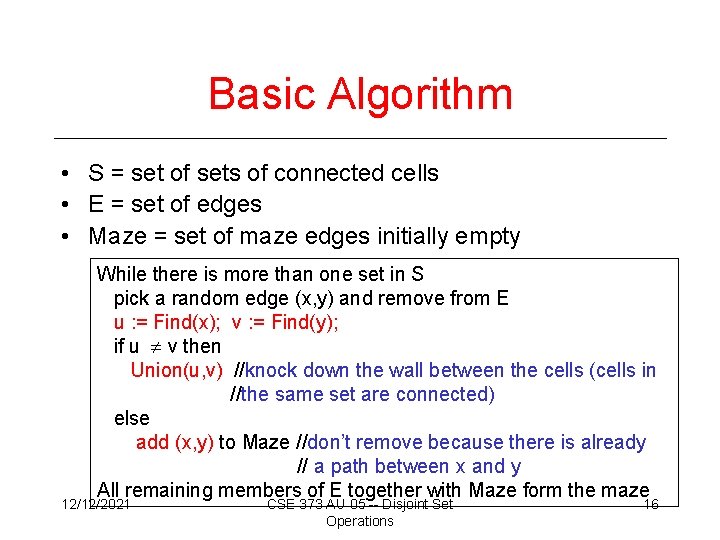 Basic Algorithm

• S = set of sets of connected cells
• E = set of edges
• Maze = set of maze edges initially empty

While there is more than one set in S
pick a random edge (x,y) and remove from E
u := Find(x); v := Find(y);
if u $\neq$ v then
Union(u,v) //knock down the wall between the cells (cells in
//the same set are connected)
else
add (x,y) to Maze //don't remove because there is already
// a path between x and y
All remaining members of E together with Maze form the maze

12/12/2021
CSE 373 AU 05 -- Disjoint Set Operations
16